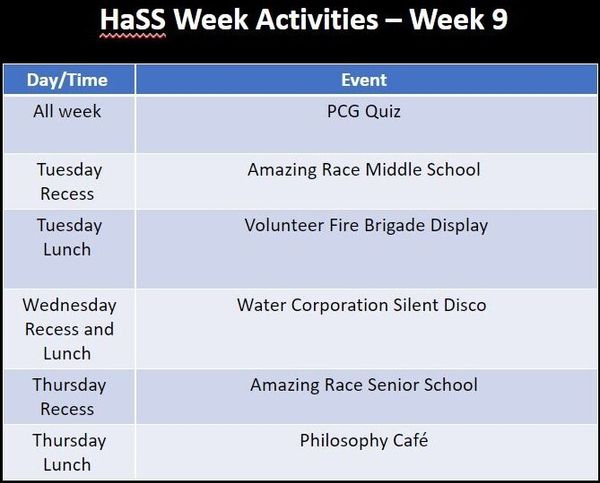 HaSS Week Activities – Week 9

| Day/Time | Event |
|---|---|
| All week | PCG Quiz |
| Tuesday Recess | Amazing Race Middle School |
| Tuesday Lunch | Volunteer Fire Brigade Display |
| Wednesday Recess and Lunch | Water Corporation Silent Disco |
| Thursday Recess | Amazing Race Senior School |
| Thursday Lunch | Philosophy Café |